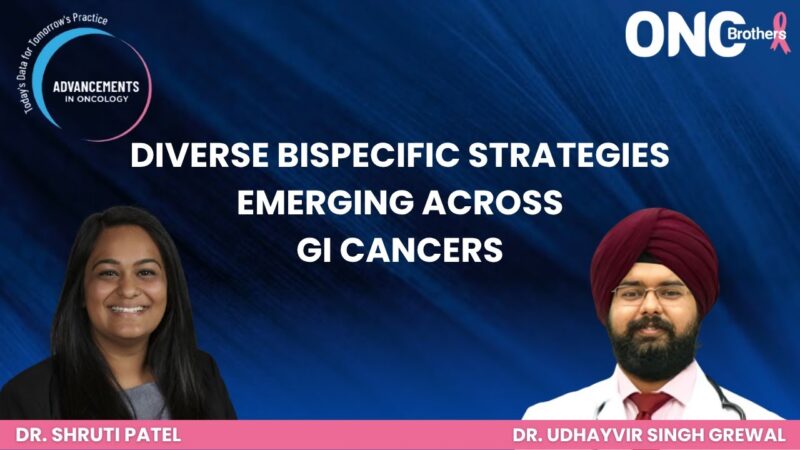 Today's Data for Tomorrow's Practice
ADVANCEMENTS
IN ONCOLOGY

ONC Brothers

DIVERSE BISPECIFIC STRATEGIES EMERGING ACROSS GI CANCERS

DR. SHRUTI PATEL

DR. UDHAYVIR SINGH GREWAL